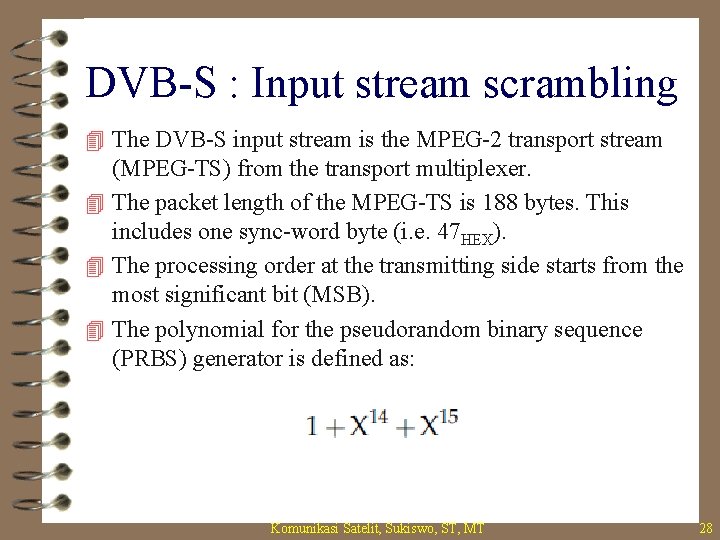 DVB-S : Input stream scrambling

The DVB-S input stream is the MPEG-2 transport stream (MPEG-TS) from the transport multiplexer.

The packet length of the MPEG-TS is 188 bytes. This includes one sync-word byte (i.e. $47_{HEX}$).

The processing order at the transmitting side starts from the most significant bit (MSB).

The polynomial for the pseudorandom binary sequence (PRBS) generator is defined as:

$1 + X^{14} + X^{15}$

Komunikasi Satelit, Sukiswo, ST, MT

28